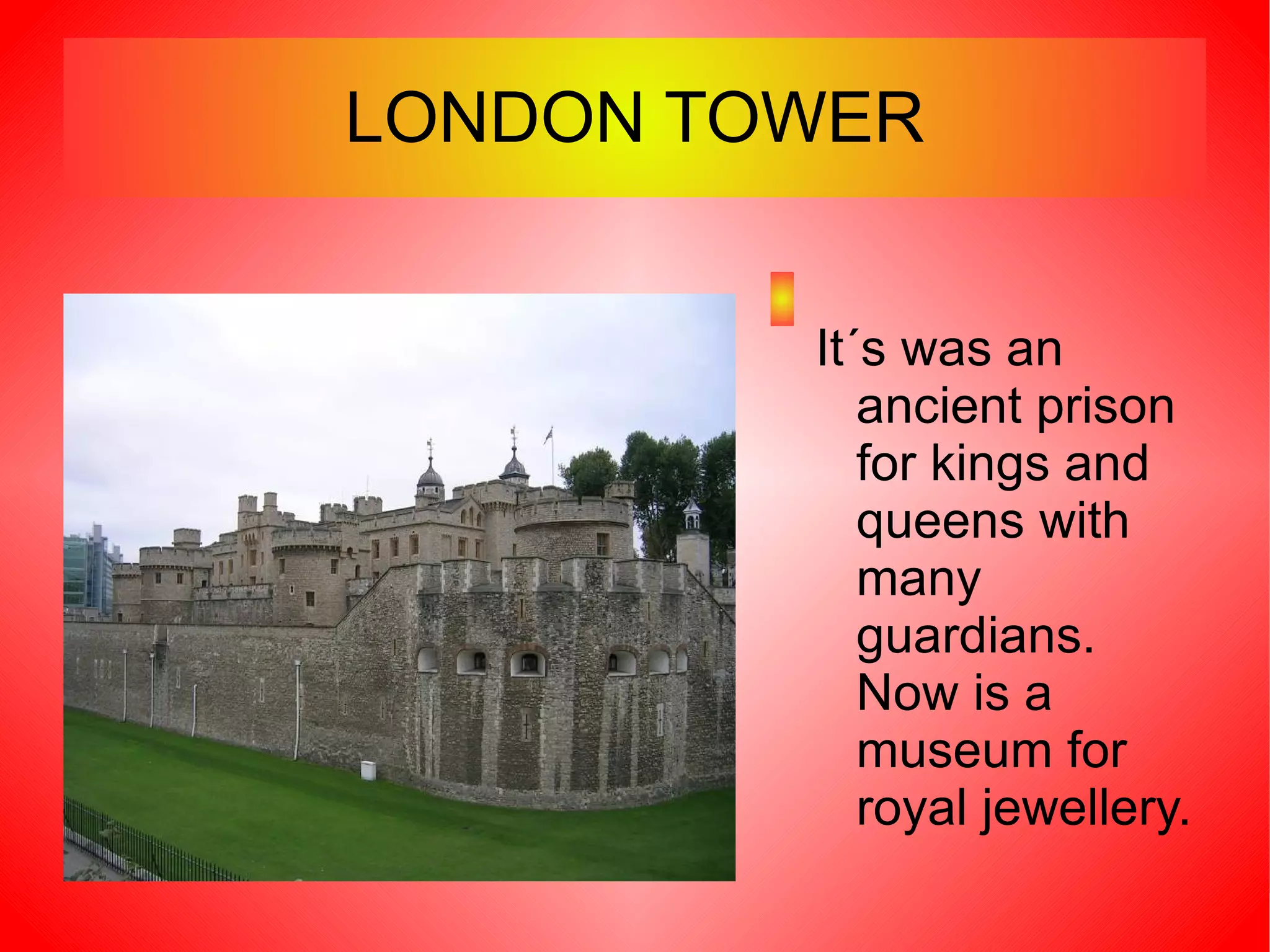 LONDON TOWER

It´s was an ancient prison for kings and queens with many guardians. Now is a museum for royal jewellery.